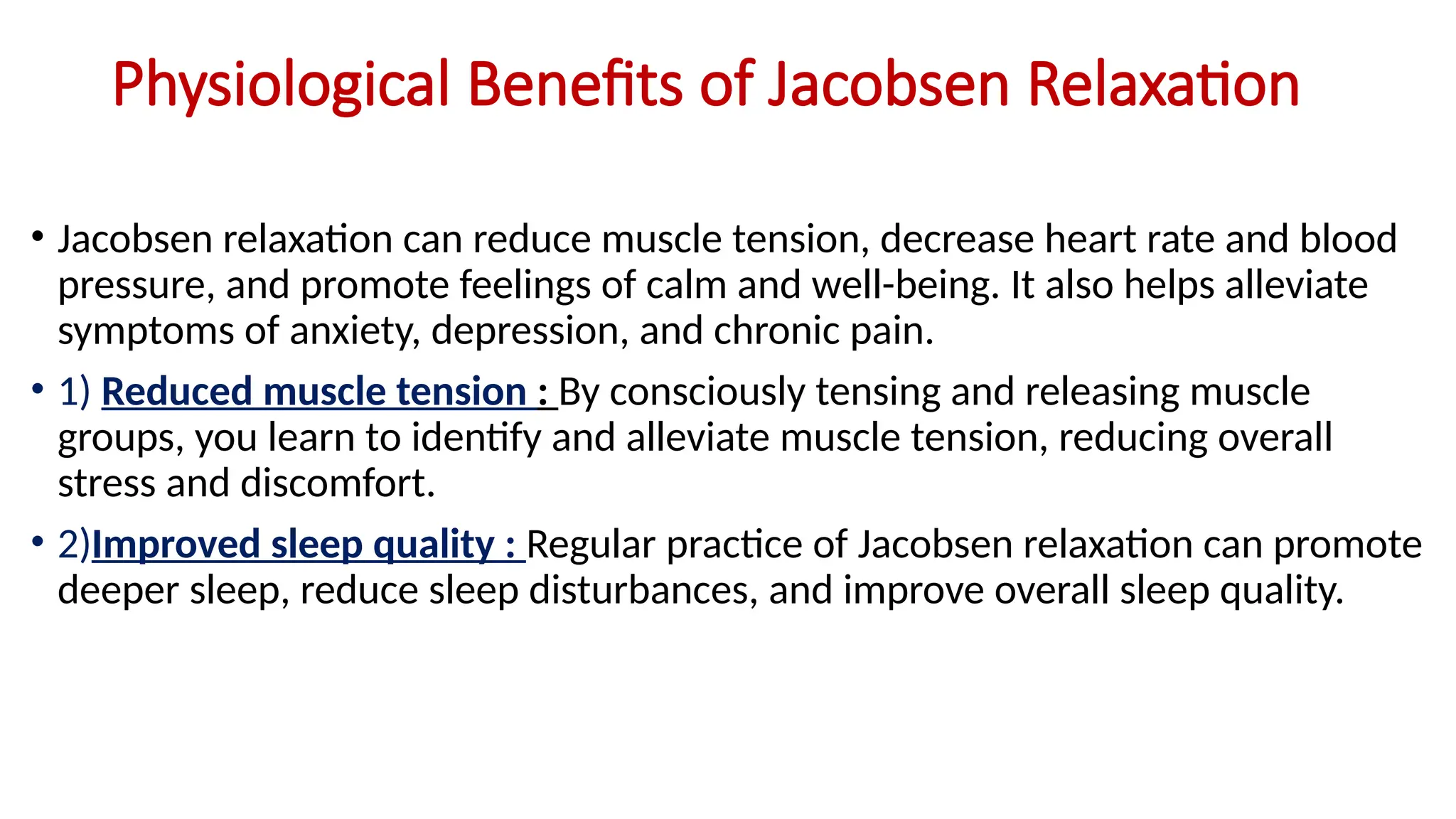 Physiological Benefits of Jacobsen Relaxation

• Jacobsen relaxation can reduce muscle tension, decrease heart rate and blood pressure, and promote feelings of calm and well-being. It also helps alleviate symptoms of anxiety, depression, and chronic pain.

• 1) Reduced muscle tension : By consciously tensing and releasing muscle groups, you learn to identify and alleviate muscle tension, reducing overall stress and discomfort.

• 2)Improved sleep quality : Regular practice of Jacobsen relaxation can promote deeper sleep, reduce sleep disturbances, and improve overall sleep quality.